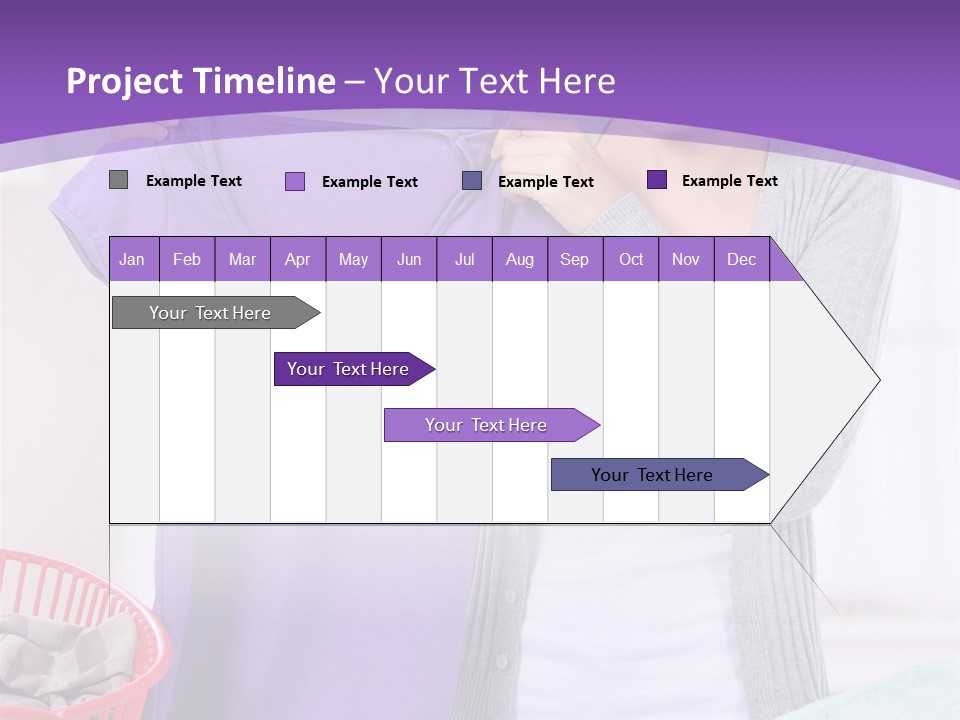 Project Timeline – Your Text Here

Example Text
Example Text
Example Text
Example Text

| Jan | Feb | Mar | Apr | May | Jun | Jul | Aug | Sep | Oct | Nov | Dec |
|---|---|---|---|---|---|---|---|---|---|---|---|

Your Text Here

Your Text Here

Your Text Here

Your Text Here